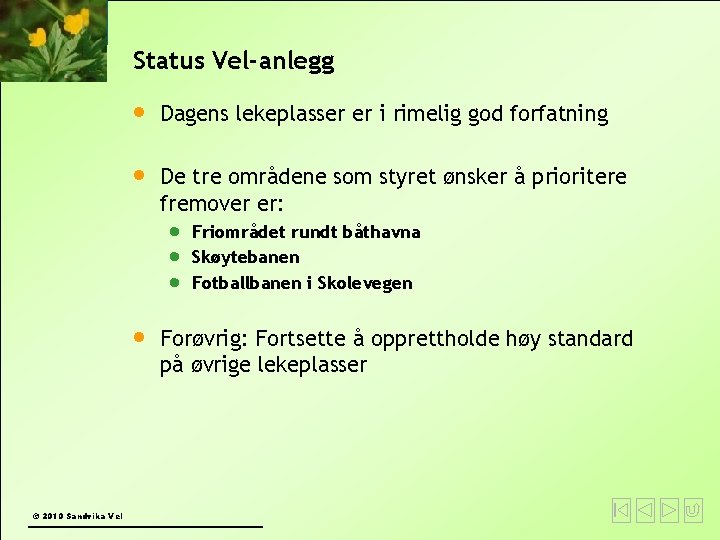 Status Vel-anlegg

• Dagens lekeplasser er i rimelig god forfatning

• De tre områdene som styret ønsker å prioritere fremover er:
  • Friområdet rundt båthavna
  • Skøytebanen
  • Fotballbanen i Skolevegen

• Forøvrig: Fortsette å opprettholde høy standard på øvrige lekeplasser

© 2010 Sandvika Vel